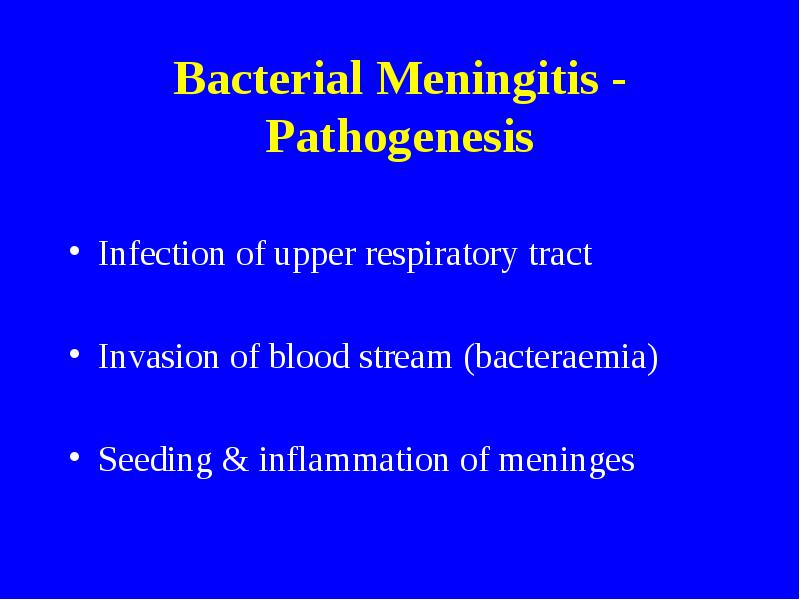 Bacterial Meningitis - Pathogenesis

• Infection of upper respiratory tract

• Invasion of blood stream (bacteraemia)

• Seeding & inflammation of meninges